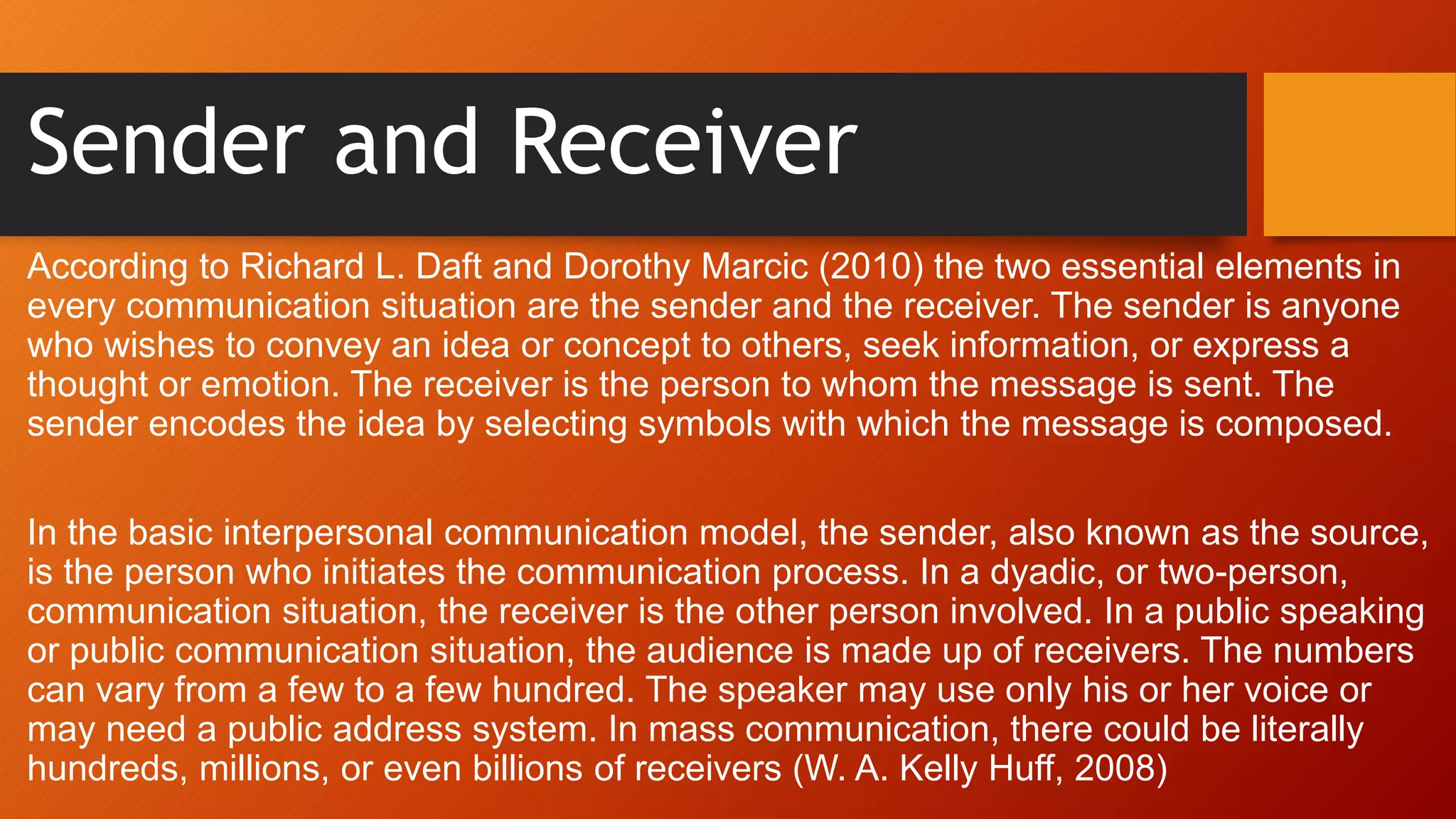 Sender and Receiver

According to Richard L. Daft and Dorothy Marcic (2010) the two essential elements in every communication situation are the sender and the receiver. The sender is anyone who wishes to convey an idea or concept to others, seek information, or express a thought or emotion. The receiver is the person to whom the message is sent. The sender encodes the idea by selecting symbols with which the message is composed.

In the basic interpersonal communication model, the sender, also known as the source, is the person who initiates the communication process. In a dyadic, or two-person, communication situation, the receiver is the other person involved. In a public speaking or public communication situation, the audience is made up of receivers. The numbers can vary from a few to a few hundred. The speaker may use only his or her voice or may need a public address system. In mass communication, there could be literally hundreds, millions, or even billions of receivers (W. A. Kelly Huff, 2008)